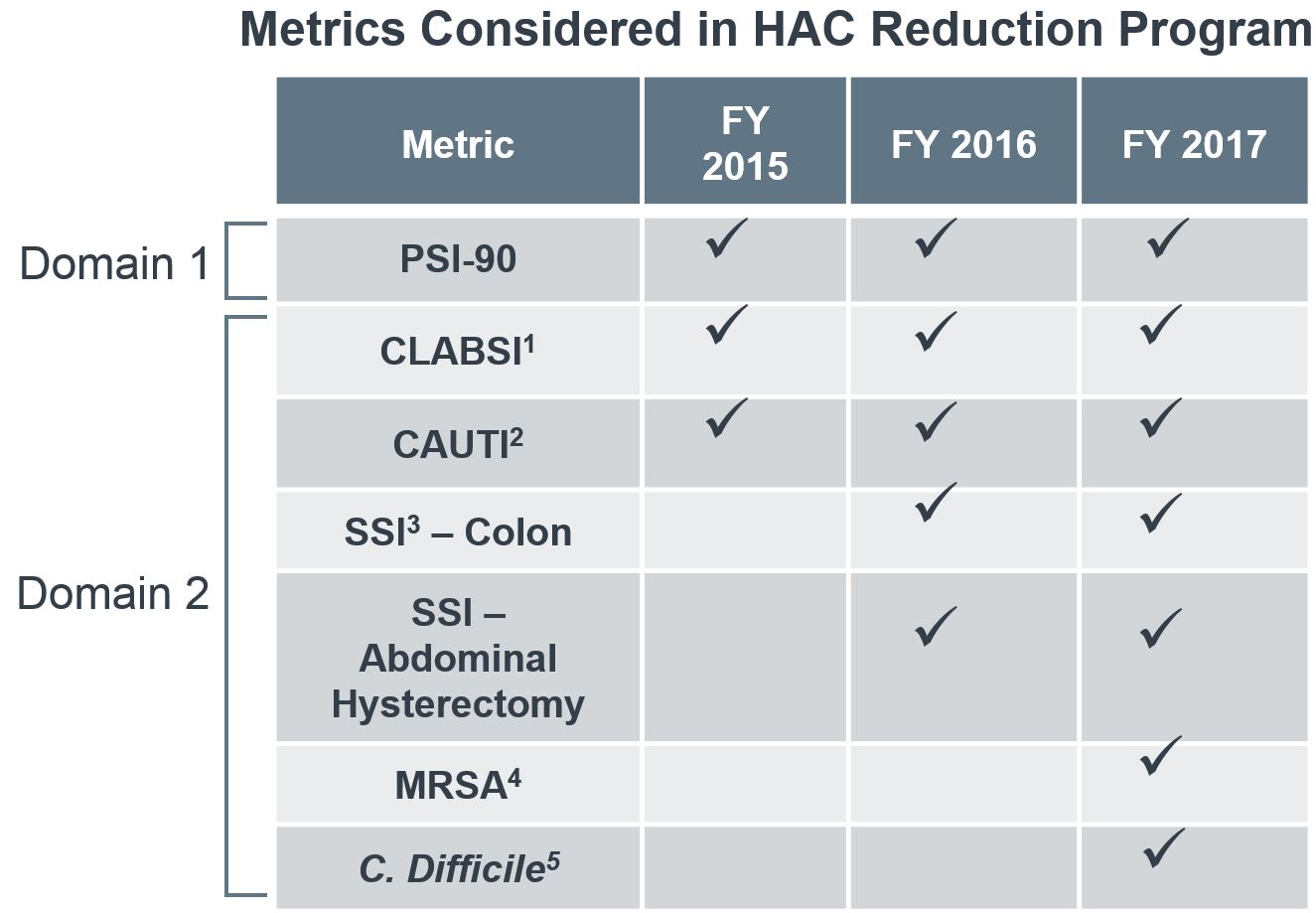 Metrics Considered in HAC Reduction Program

| | Metric | FY 2015 | FY 2016 | FY 2017 |
|---|---|---|---|---|
| Domain 1 | PSI-90 | ✓ | ✓ | ✓ |
| Domain 2 | CLABSI$^1$ | ✓ | ✓ | ✓ |
| | CAUTI$^2$ | ✓ | ✓ | ✓ |
| | SSI$^3$ – Colon | | ✓ | ✓ |
| | SSI – Abdominal Hysterectomy | | ✓ | ✓ |
| | MRSA$^4$ | | | ✓ |
| | C. Difficile$^5$ | | | ✓ |